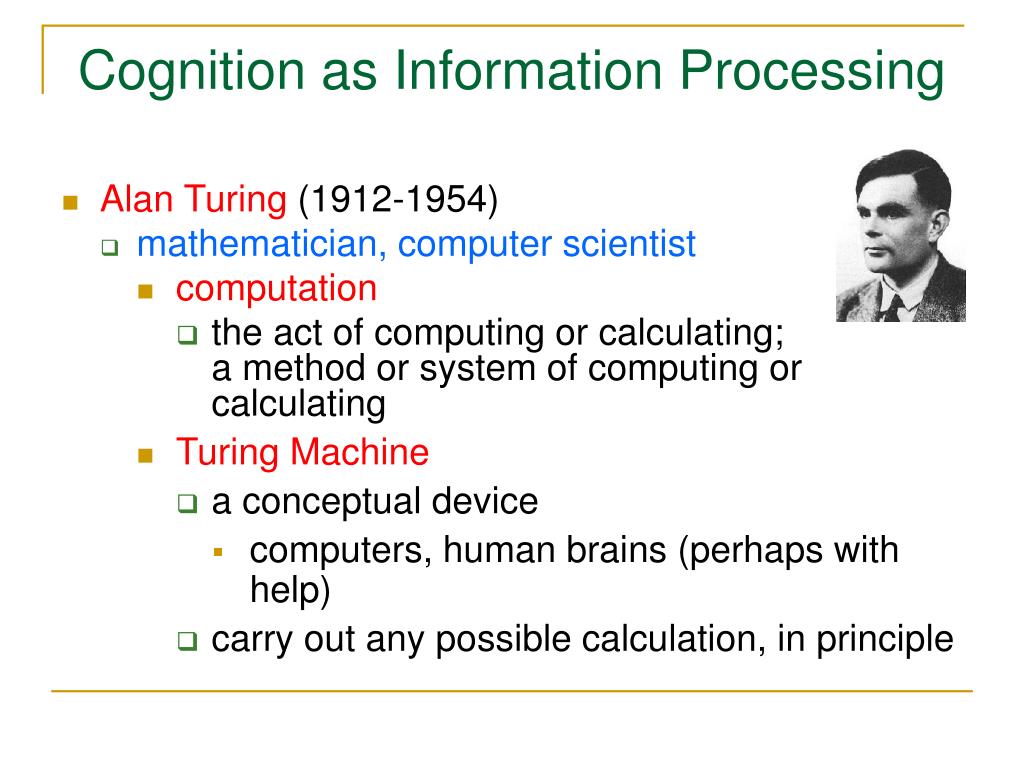 Cognition as Information Processing

- Alan Turing (1912-1954)
  - mathematician, computer scientist
    - computation
      - the act of computing or calculating; a method or system of computing or calculating
    - Turing Machine
      - a conceptual device
        - computers, human brains (perhaps with help)
      - carry out any possible calculation, in principle